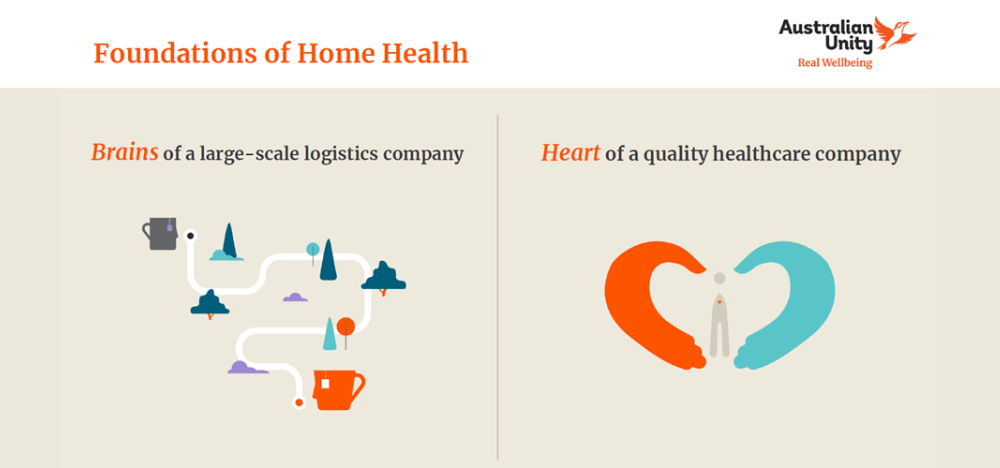 Foundations of Home Health

Australian Unity
Real Wellbeing

Brains of a large-scale logistics company

Heart of a quality healthcare company